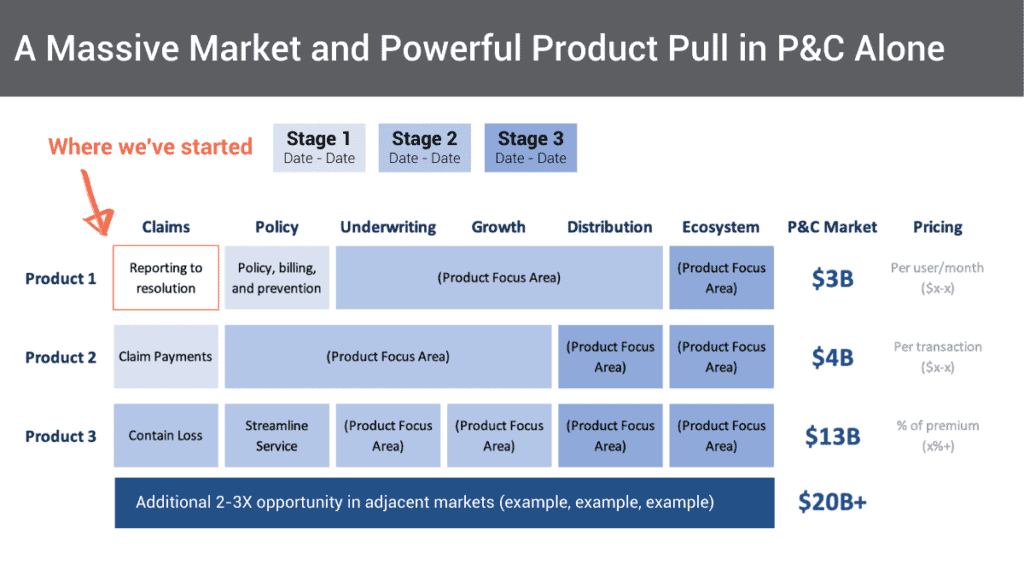 A Massive Market and Powerful Product Pull in P&C Alone

Where we've started

Stage 1
Date - Date

Stage 2
Date - Date

Stage 3
Date - Date

| | Claims | Policy | Underwriting | Growth | Distribution | Ecosystem | P&C Market | Pricing |
|---|---|---|---|---|---|---|---|---|
| Product 1 | Reporting to resolution | Policy, billing, and prevention | (Product Focus Area) | | | (Product Focus Area) | $3B | Per user/month ($x-x) |
| Product 2 | Claim Payments | (Product Focus Area) | | | (Product Focus Area) | (Product Focus Area) | $4B | Per transaction ($x-x) |
| Product 3 | Contain Loss | Streamline Service | (Product Focus Area) | (Product Focus Area) | (Product Focus Area) | (Product Focus Area) | $13B | % of premium (x%+) |

Additional 2-3X opportunity in adjacent markets (example, example, example) $20B+